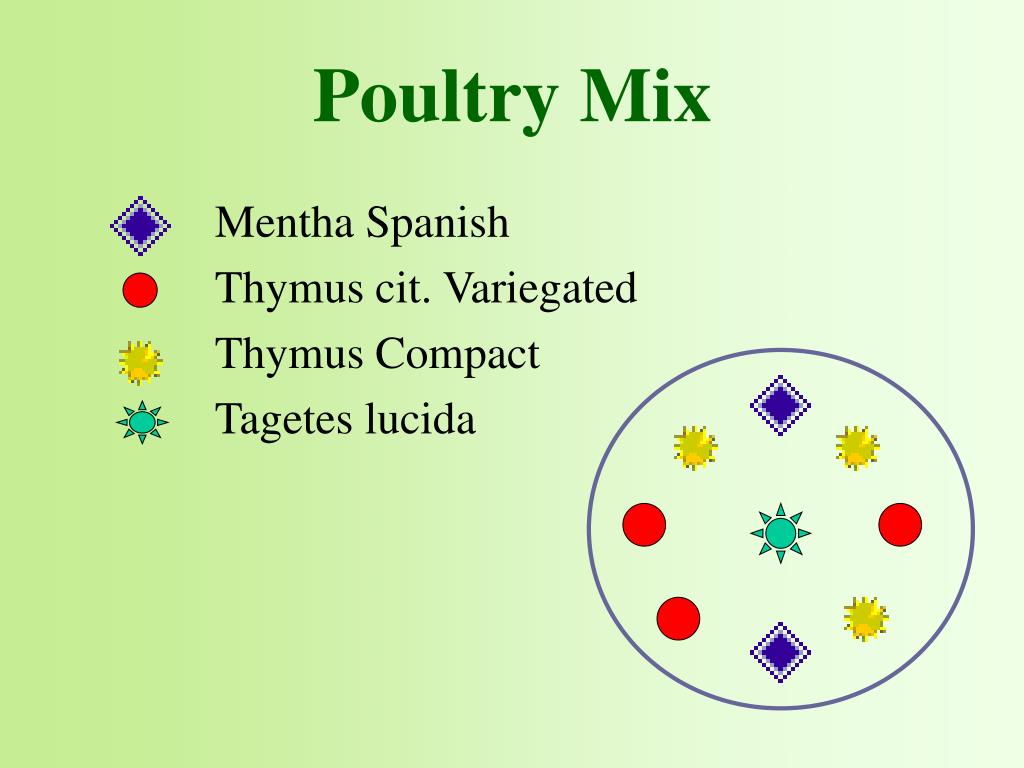 Poultry Mix

Mentha Spanish
Thymus cit. Variegated
Thymus Compact
Tagetes lucida